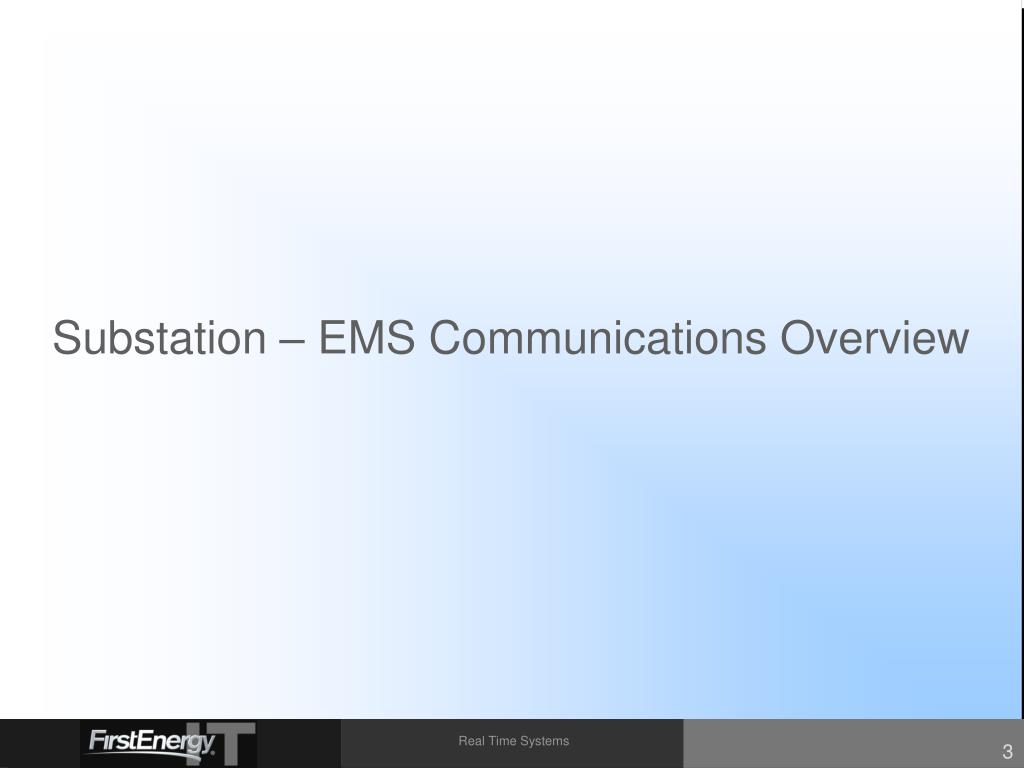 Substation – EMS Communications Overview

FirstEnergy IT

Real Time Systems

3